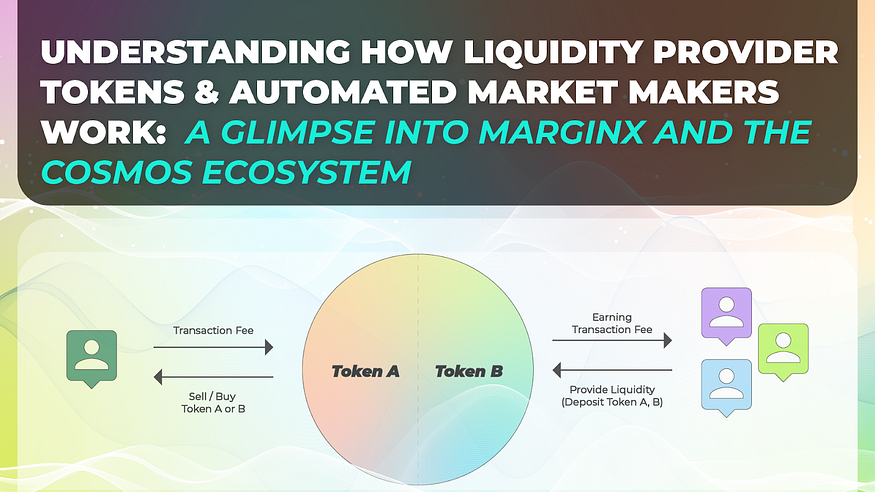 UNDERSTANDING HOW LIQUIDITY PROVIDER TOKENS & AUTOMATED MARKET MAKERS WORK: A GLIMPSE INTO MARGINX AND THE COSMOS ECOSYSTEM

Transaction Fee

Sell / Buy
Token A or B

Token A

Token B

Earning
Transaction Fee

Provide Liquidity
(Deposit Token A, B)